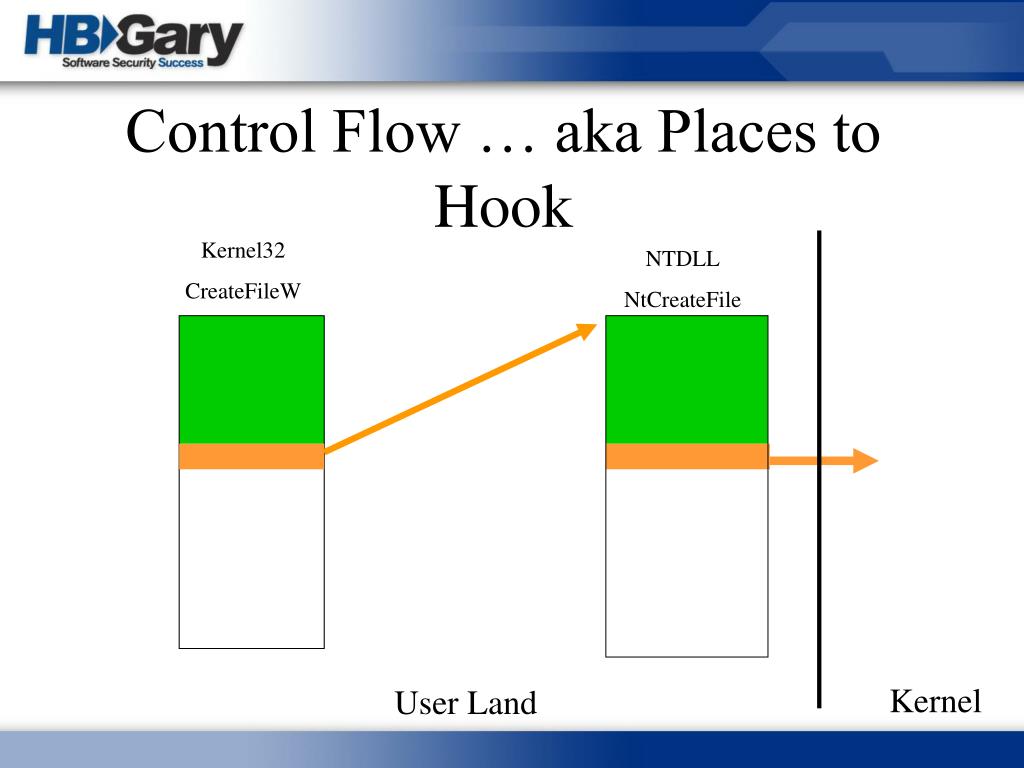 HBGary
Software Security Success

Control Flow … aka Places to Hook

Kernel32

CreateFileW

NTDLL

NtCreateFile

User Land

Kernel